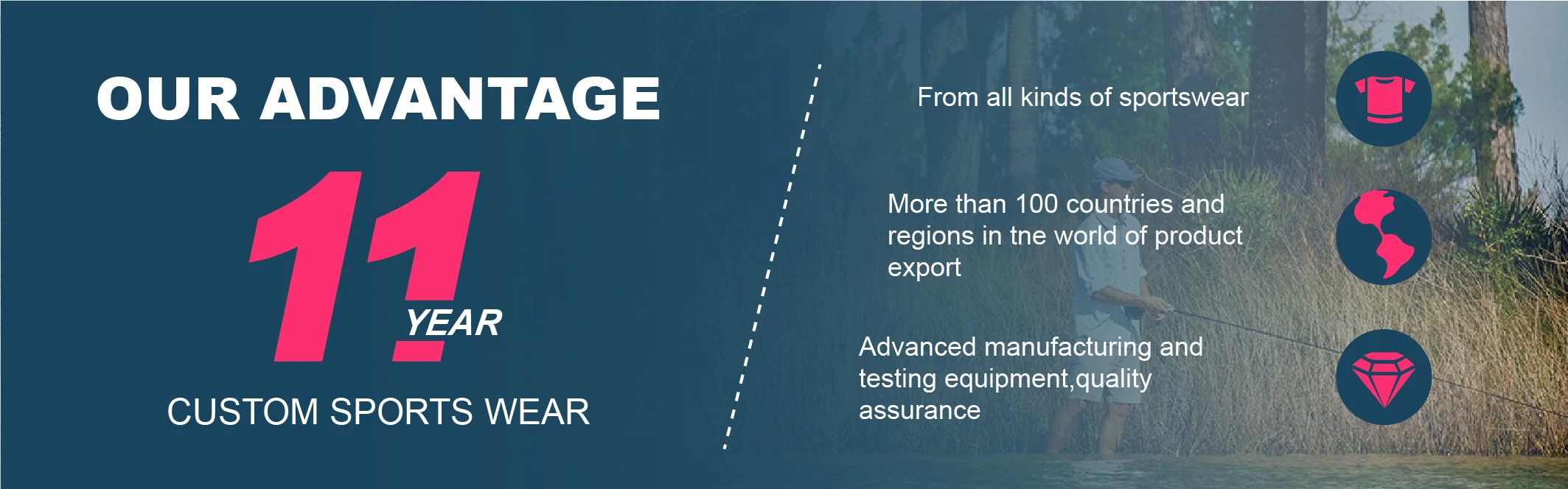 OUR ADVANTAGE

11 YEAR

CUSTOM SPORTS WEAR

From all kinds of sportswear

More than 100 countries and regions in tne world of product export

Advanced manufacturing and testing equipment,quality assurance